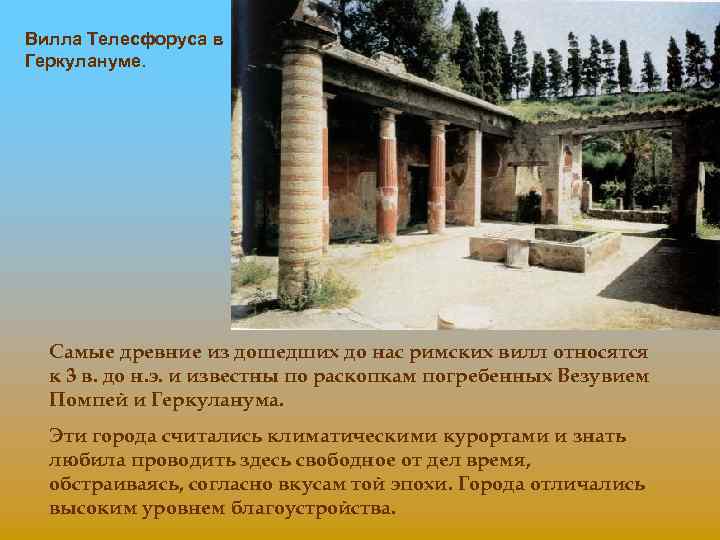 Вилла Телесфоруса в Геркулануме.

Самые древние из дошедших до нас римских вилл относятся к 3 в. до н.э. и известны по раскопкам погребенных Везувием Помпей и Геркуланума.

Эти города считались климатическими курортами и знать любила проводить здесь свободное от дел время, обстраиваясь, согласно вкусам той эпохи. Города отличались высоким уровнем благоустройства.